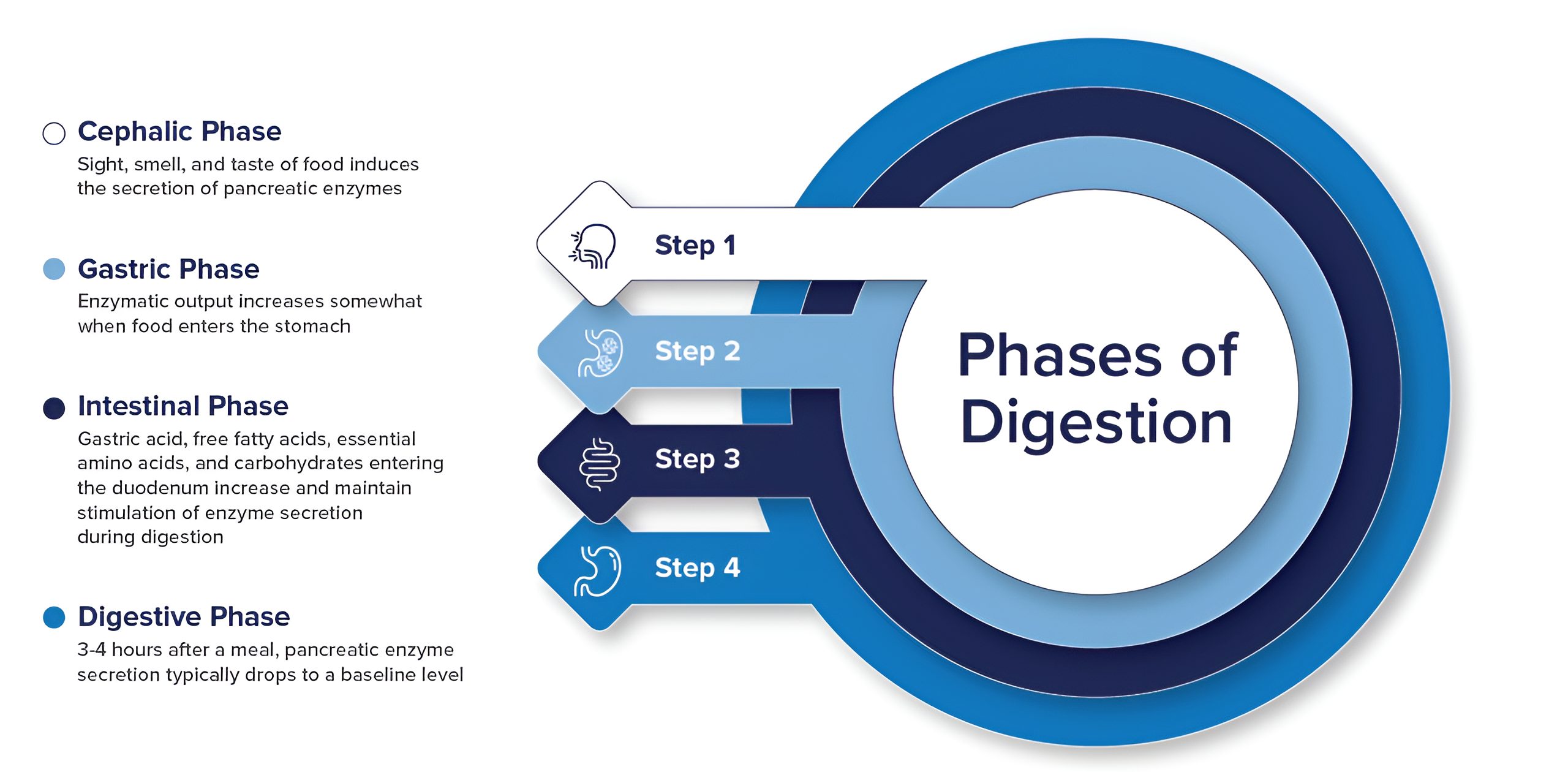 Cephalic Phase
Sight, smell, and taste of food induces the secretion of pancreatic enzymes

Gastric Phase
Enzymatic output increases somewhat when food enters the stomach

Intestinal Phase
Gastric acid, free fatty acids, essential amino acids, and carbohydrates entering the duodenum increase and maintain stimulation of enzyme secretion during digestion

Digestive Phase
3-4 hours after a meal, pancreatic enzyme secretion typically drops to a baseline level

Step 1

Step 2

Step 3

Step 4

Phases of Digestion